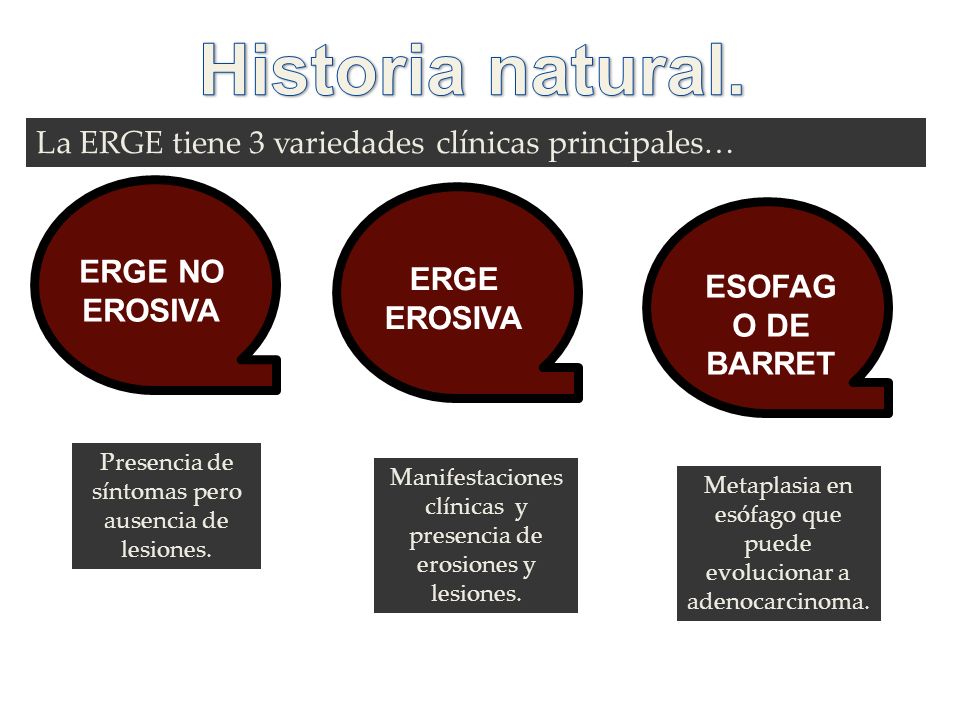 Historia natural.

La ERGE tiene 3 variedades clínicas principales…

ERGE NO EROSIVA

ERGE EROSIVA

ESOFAGO DE BARRET

Presencia de síntomas pero ausencia de lesiones.

Manifestaciones clínicas y presencia de erosiones y lesiones.

Metaplasia en esófago que puede evolucionar a adenocarcinoma.